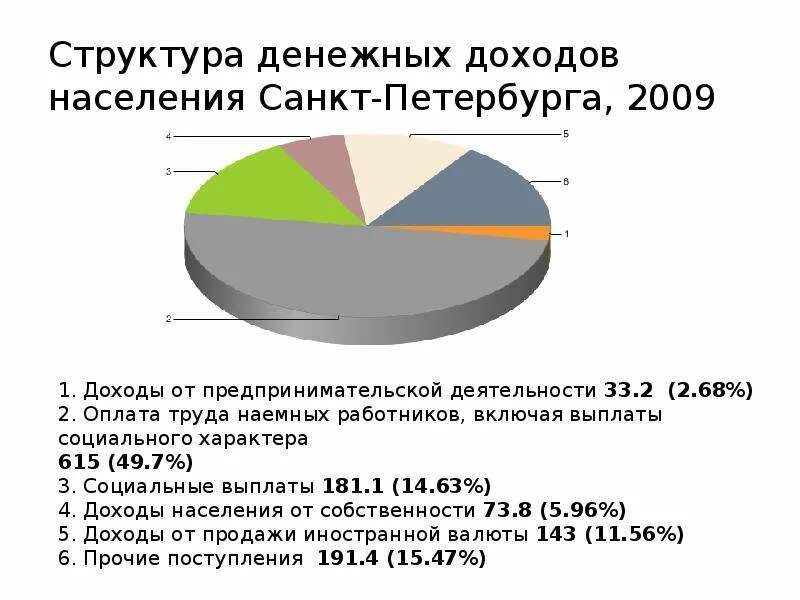 Структура денежных доходов населения Санкт-Петербурга, 2009

4
5
3
6
1
2

1. Доходы от предпринимательской деятельности 33.2 (2.68%)
2. Оплата труда наемных работников, включая выплаты социального характера
615 (49.7%)
3. Социальные выплаты 181.1 (14.63%)
4. Доходы населения от собственности 73.8 (5.96%)
5. Доходы от продажи иностранной валюты 143 (11.56%)
6. Прочие поступления 191.4 (15.47%)